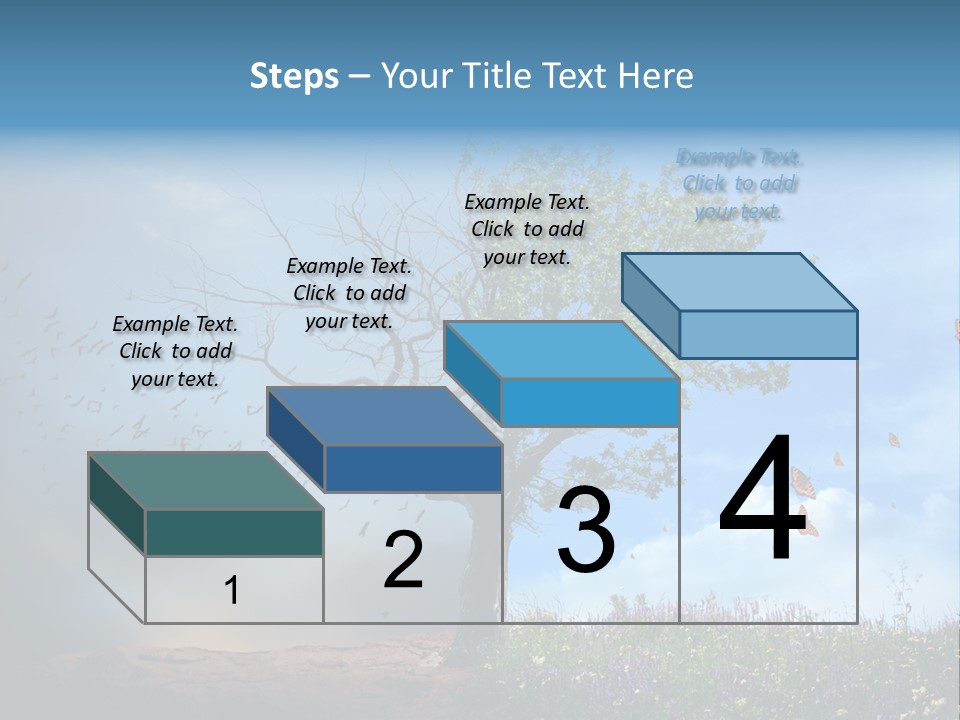 Steps – Your Title Text Here

Example Text. Click to add your text.

Example Text. Click to add your text.

Example Text. Click to add your text.

Example Text. Click to add your text.

1

2

3

4